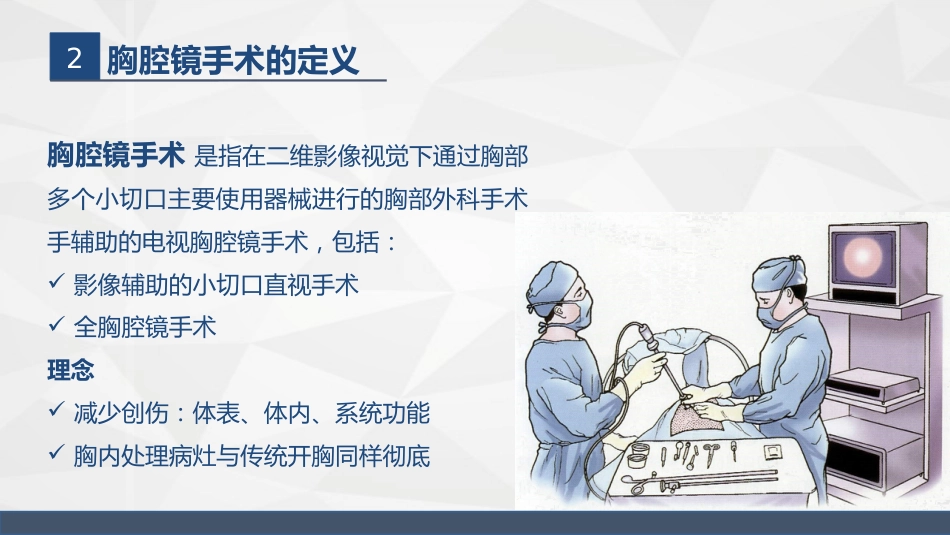 2 胸腔镜手术的定义

胸腔镜手术 是指在二维影像视觉下通过胸部多个小切口主要使用器械进行的胸部外科手术手辅助的电视胸腔镜手术，包括：

✓ 影像辅助的小切口直视手术

✓ 全胸腔镜手术

理念

✓ 减少创伤：体表、体内、系统功能

✓ 胸内处理病灶与传统开胸同样彻底